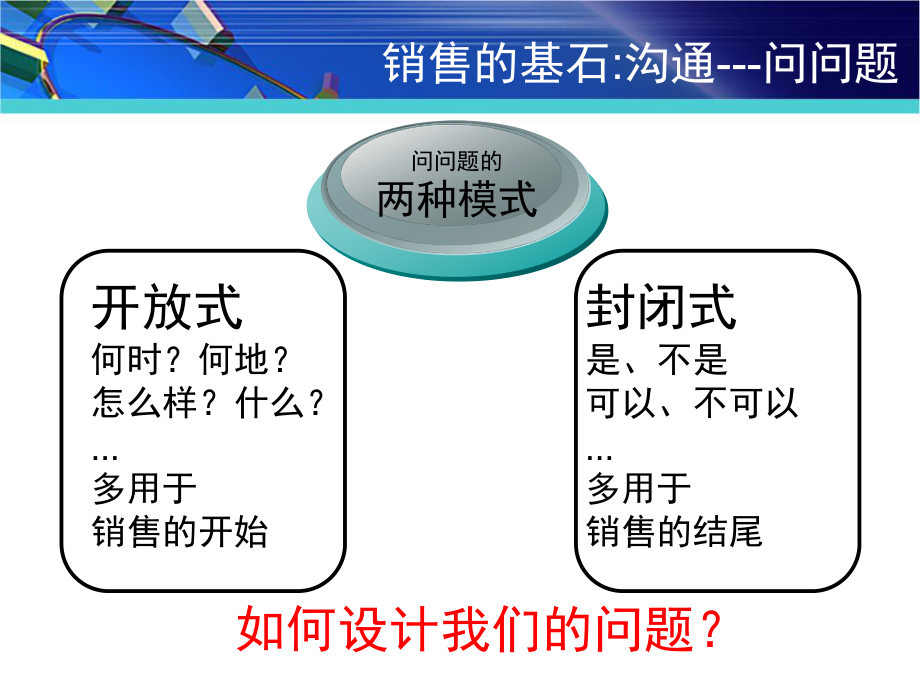 销售的基石:沟通---问问题

问问题的
两种模式

开放式
何时？何地？
怎么样？什么？
...
多用于
销售的开始

封闭式
是、不是
可以、不可以
...
多用于
销售的结尾

如何设计我们的问题？